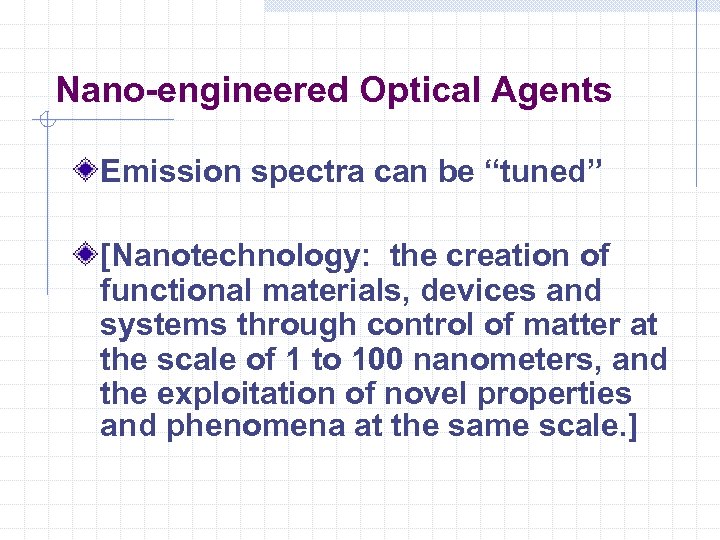 Nano-engineered Optical Agents

Emission spectra can be “tuned”

[Nanotechnology: the creation of functional materials, devices and systems through control of matter at the scale of 1 to 100 nanometers, and the exploitation of novel properties and phenomena at the same scale.]